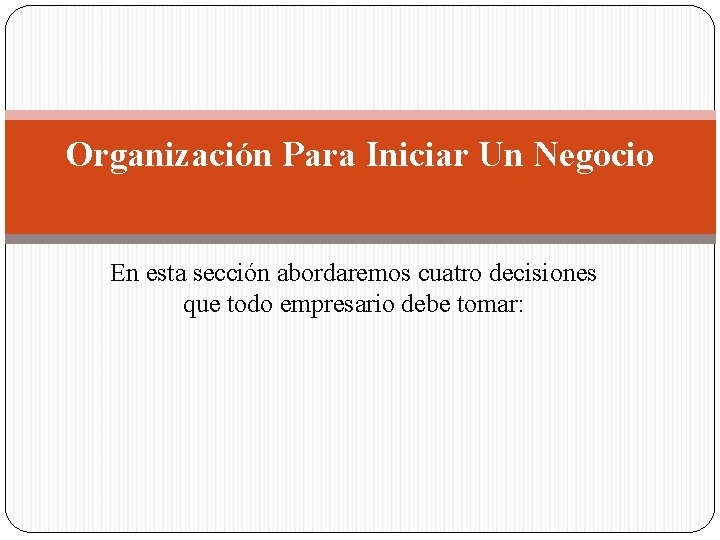 Organización Para Iniciar Un Negocio

En esta sección abordaremos cuatro decisiones que todo empresario debe tomar: